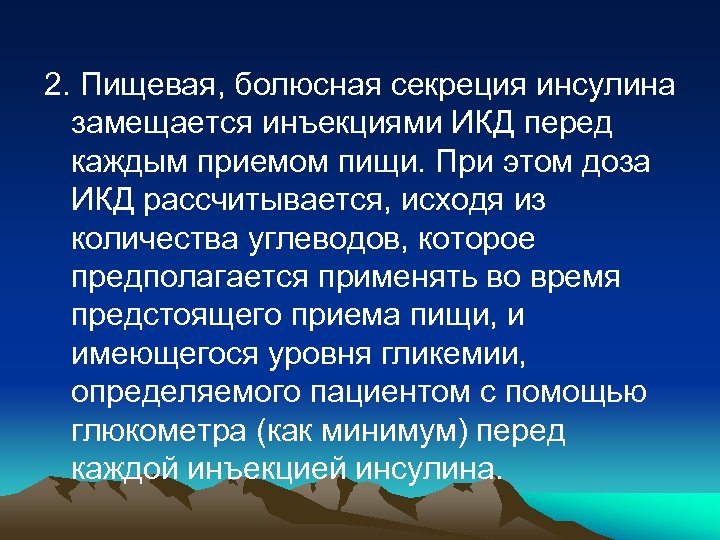 2. Пищевая, болюсная секреция инсулина замещается инъекциями ИКД перед каждым приемом пищи. При этом доза ИКД рассчитывается, исходя из количества углеводов, которое предполагается применять во время предстоящего приема пищи, и имеющегося уровня гликемии, определяемого пациентом с помощью глюкометра (как минимум) перед каждой инъекцией инсулина.